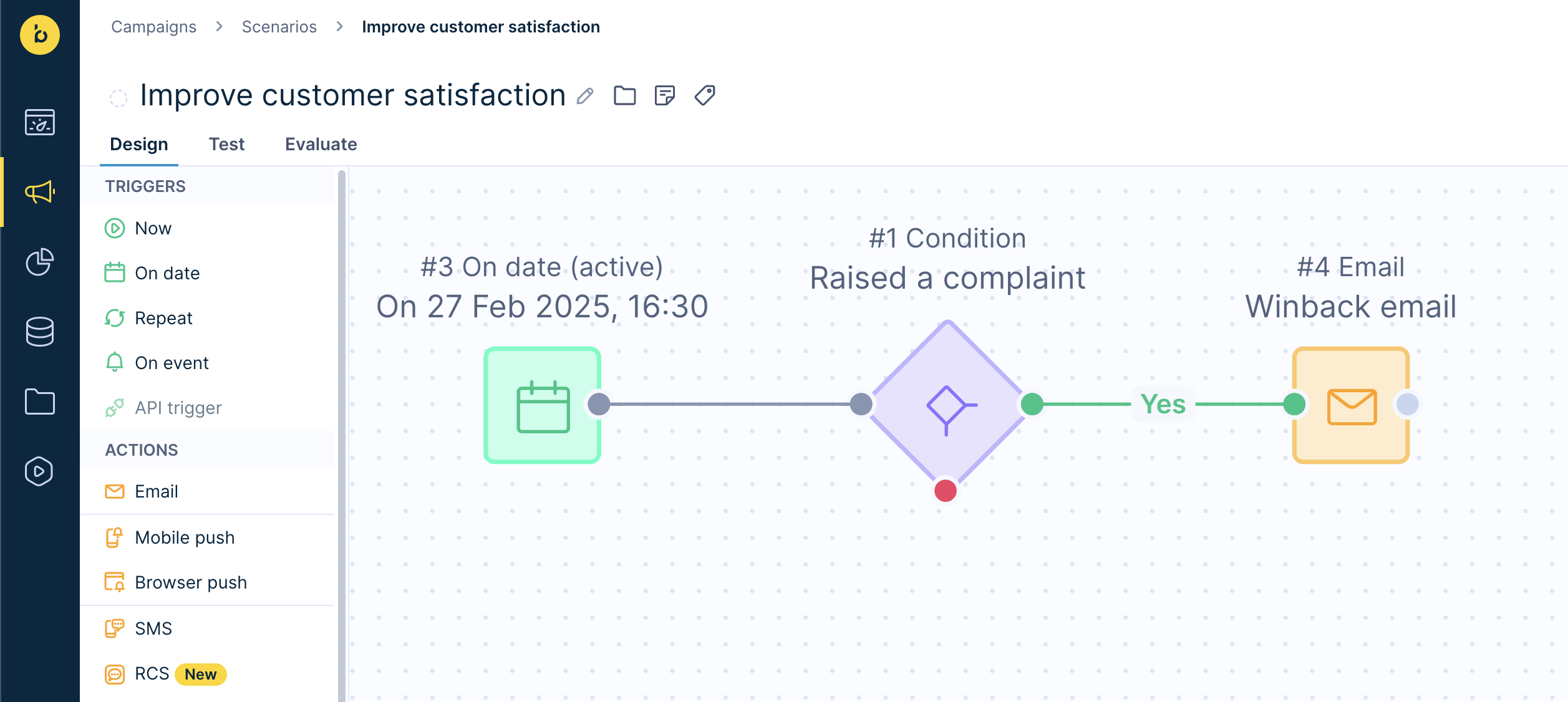 Campaigns > Scenarios > Improve customer satisfaction

Improve customer satisfaction

Design Test Evaluate

TRIGGERS
Now
On date
Repeat
On event
API trigger
ACTIONS
Email
Mobile push
Browser push
SMS
RCS New

#3 On date (active)
On 27 Feb 2025, 16:30

#1 Condition
Raised a complaint

Yes

#4 Email
Winback email